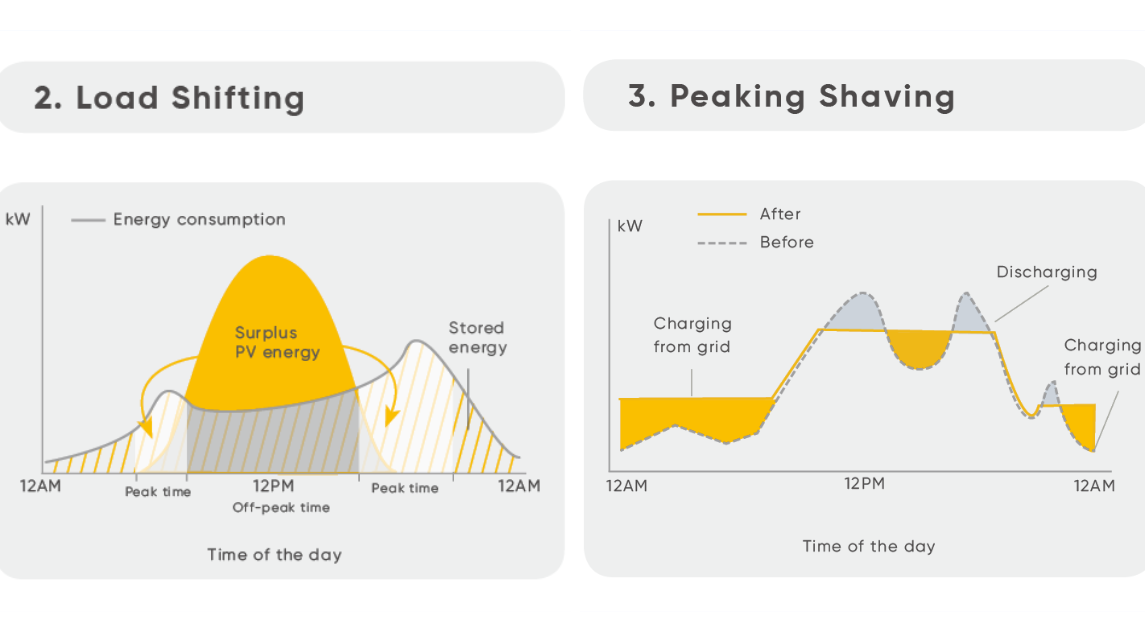 2. Load Shifting

kW

Energy consumption

Surplus PV energy

Stored energy

12AM

Peak time

12PM

Off-peak time

Peak time

12AM

Time of the day

3. Peaking Shaving

kW

After

Before

Discharging

Charging from grid

Charging from grid

12AM

12PM

12AM

Time of the day